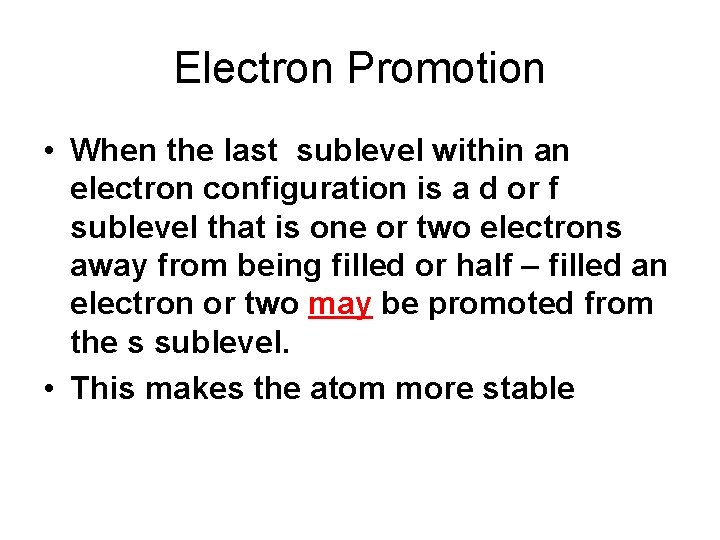 Electron Promotion

• When the last sublevel within an electron configuration is a d or f sublevel that is one or two electrons away from being filled or half – filled an electron or two may be promoted from the s sublevel.

• This makes the atom more stable